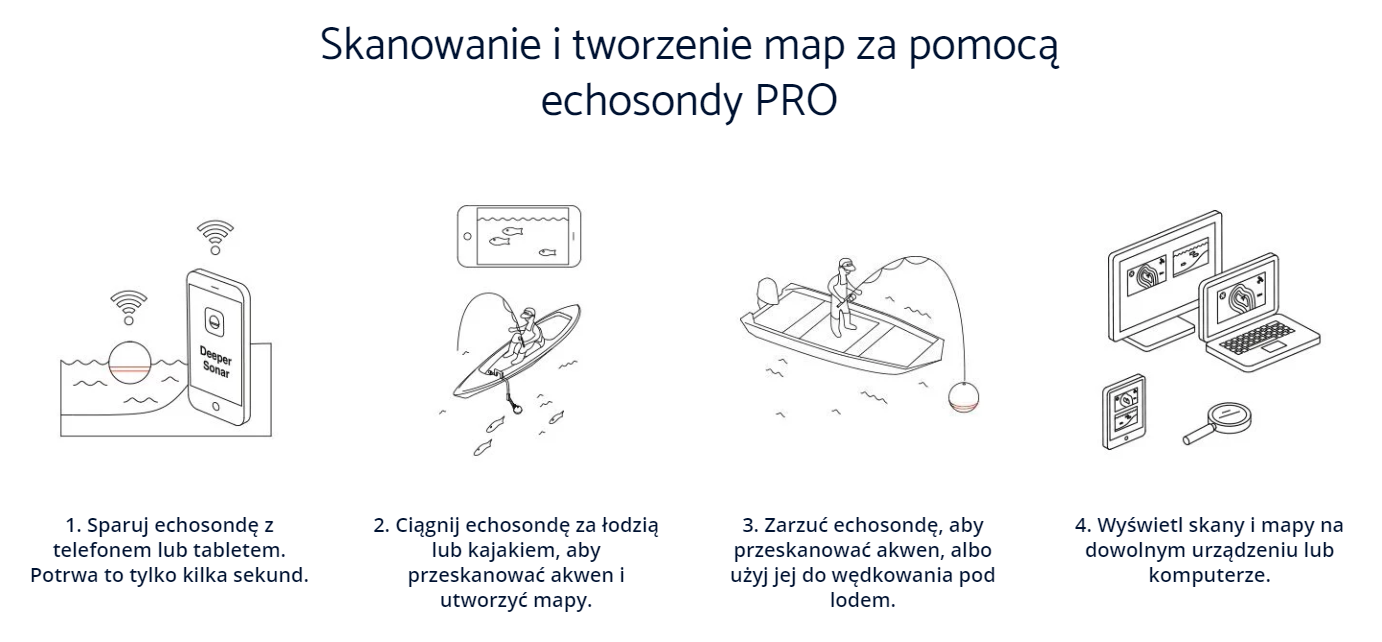 Skanowanie i tworzenie map za pomocą echosondy PRO

Deeper Sonar

1. Sparuj echosondę z telefonem lub tabletem. Potrwa to tylko kilka sekund.

2. Ciągnij echosondę za łodzią lub kajakiem, aby przeskanować akwen i utworzyć mapy.

3. Zarzuć echosondę, aby przeskanować akwen, albo użyj jej do wędkowania pod lodem.

4. Wyświetl skany i mapy na dowolnym urządzeniu lub komputerze.